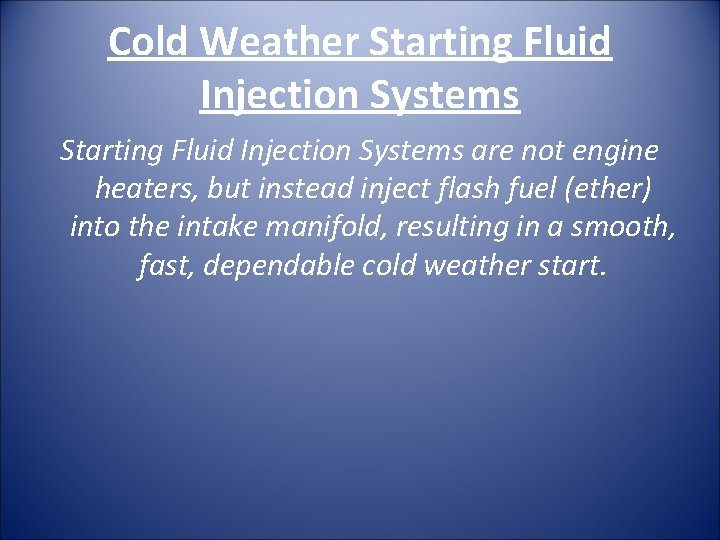 Cold Weather Starting Fluid Injection Systems

Starting Fluid Injection Systems are not engine heaters, but instead inject flash fuel (ether) into the intake manifold, resulting in a smooth, fast, dependable cold weather start.